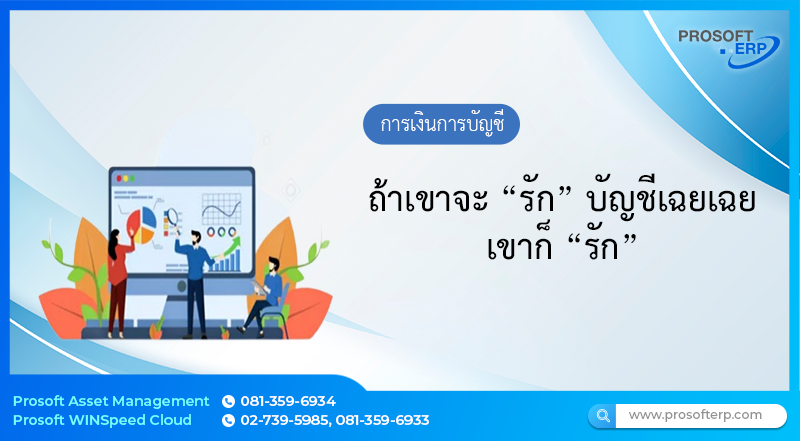 PROSOFT ERP

การเงินการบัญชี

ถ้าเขาจะ “รัก” บัญชีเฉยเฉย
เขาก็ “รัก”

Prosoft Asset Management 081-359-6934
Prosoft WINSpeed Cloud 02-739-5985, 081-359-6933

www.prosofterp.com